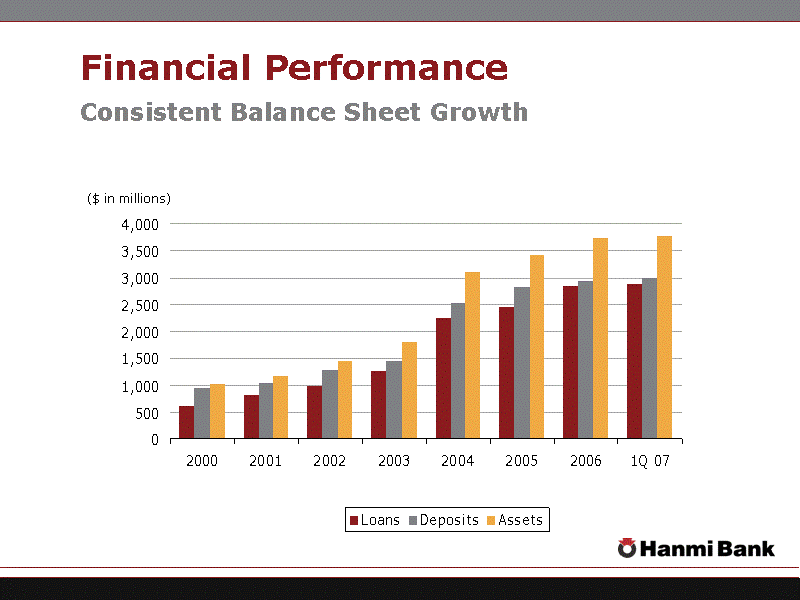 Financial Performance

Consistent Balance Sheet Growth

($ in millions)

4,000
3,500
3,000
2,500
2,000
1,500
1,000
500
0

2000 2001 2002 2003 2004 2005 2006 1Q 07

Loans Deposits Assets

Hanmi Bank